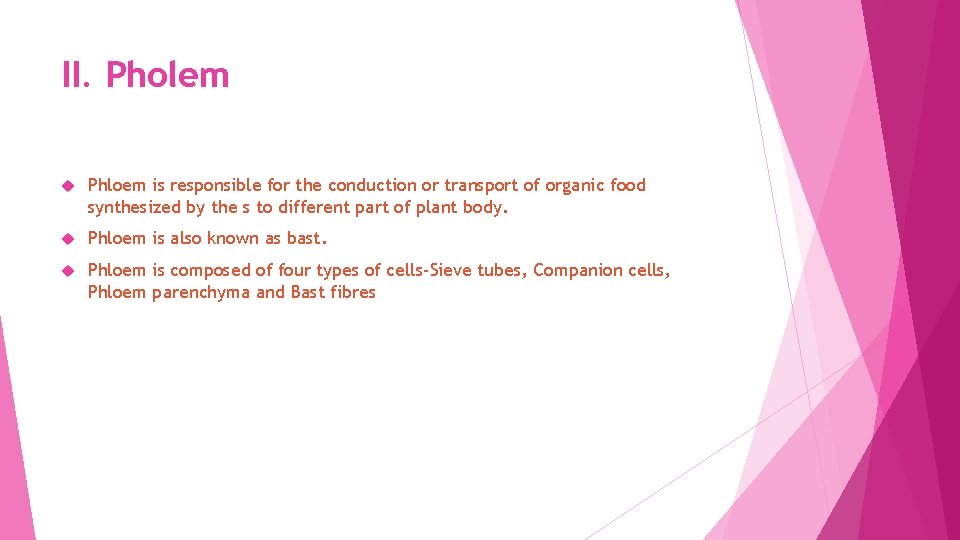 II. Pholem

Phloem is responsible for the conduction or transport of organic food synthesized by the s to different part of plant body.

Phloem is also known as bast.

Phloem is composed of four types of cells-Sieve tubes, Companion cells, Phloem parenchyma and Bast fibres